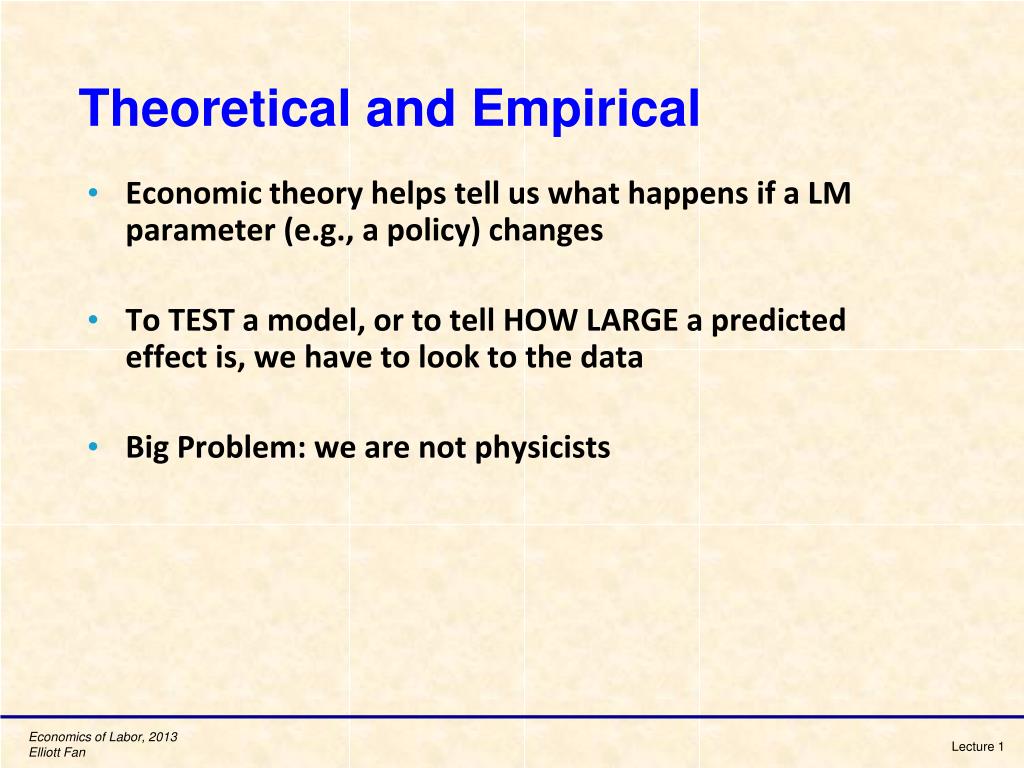 Theoretical and Empirical

• Economic theory helps tell us what happens if a LM parameter (e.g., a policy) changes

• To TEST a model, or to tell HOW LARGE a predicted effect is, we have to look to the data

• Big Problem: we are not physicists

Economics of Labor, 2013
Elliott Fan

Lecture 1